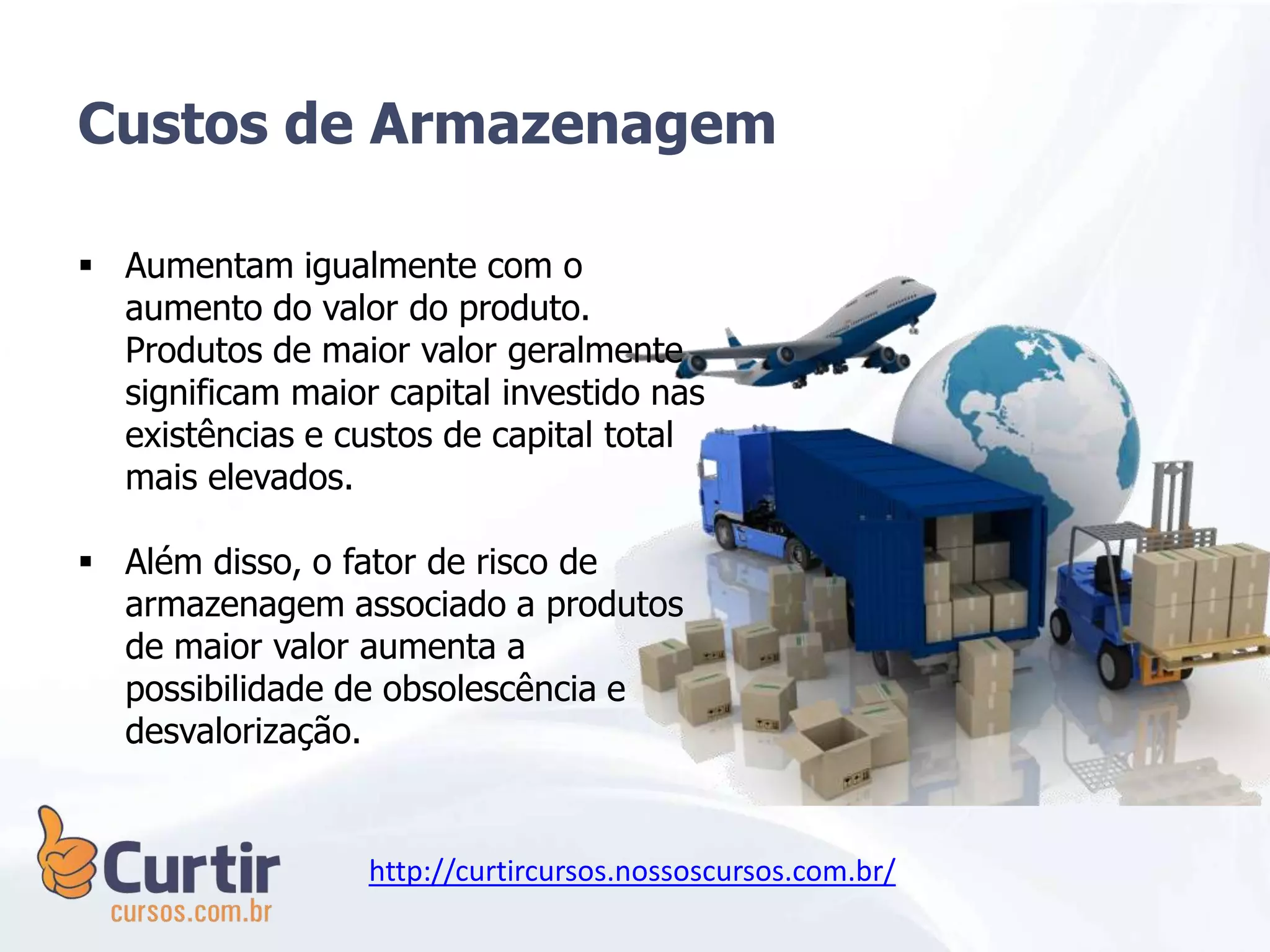 Custos de Armazenagem

▪ Aumentam igualmente com o aumento do valor do produto. Produtos de maior valor geralmente significam maior capital investido nas existências e custos de capital total mais elevados.

▪ Além disso, o fator de risco de armazenagem associado a produtos de maior valor aumenta a possibilidade de obsolescência e desvalorização.

Curtir
cursos.com.br

http://curtircursos.nossoscursos.com.br/